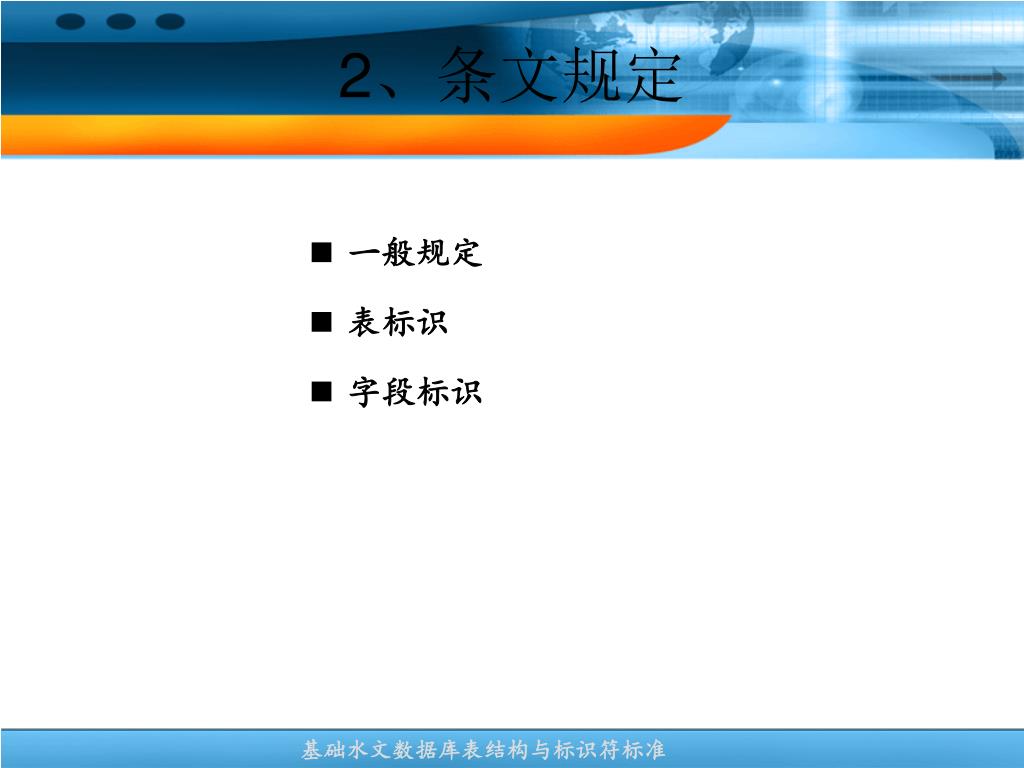 2、条文规定

■ 一般规定

■ 表标识

■ 字段标识

基础水文数据库表结构与标识符标准